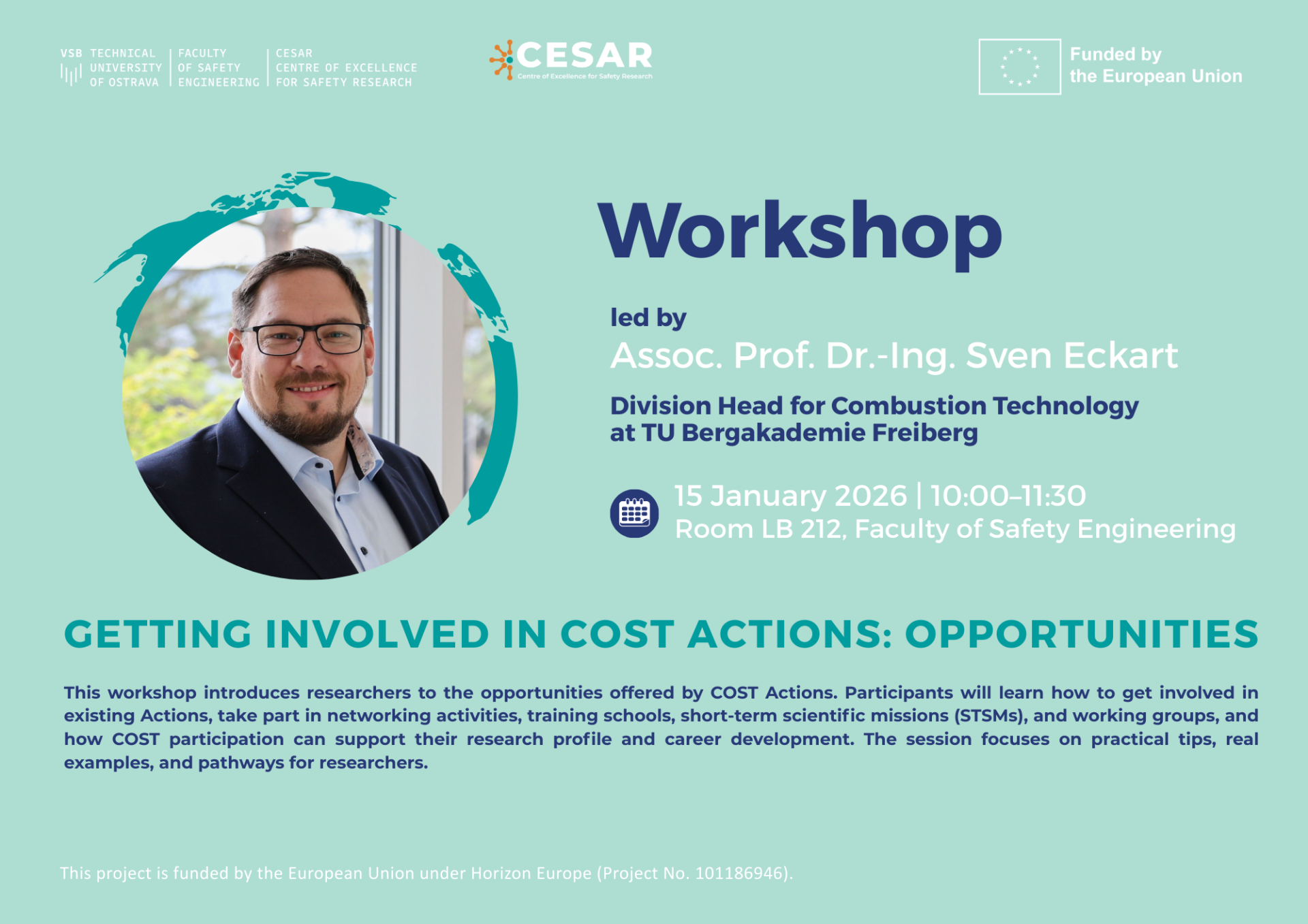 VSB TECHNICAL UNIVERSITY OF OSTRAVA | FACULTY OF SAFETY ENGINEERING | CESAR CENTRE OF EXCELLENCE FOR SAFETY RESEARCH

CESAR
Centre of Excellence for Safety Research

Funded by the European Union

Workshop

led by
Assoc. Prof. Dr.-Ing. Sven Eckart

Division Head for Combustion Technology at TU Bergakademie Freiberg

15 January 2026 | 10:00–11:30
Room LB 212, Faculty of Safety Engineering

GETTING INVOLVED IN COST ACTIONS: OPPORTUNITIES

This workshop introduces researchers to the opportunities offered by COST Actions. Participants will learn how to get involved in existing Actions, take part in networking activities, training schools, short-term scientific missions (STSMs), and working groups, and how COST participation can support their research profile and career development. The session focuses on practical tips, real examples, and pathways for researchers.

This project is funded by the European Union under Horizon Europe (Project No. 101186946).